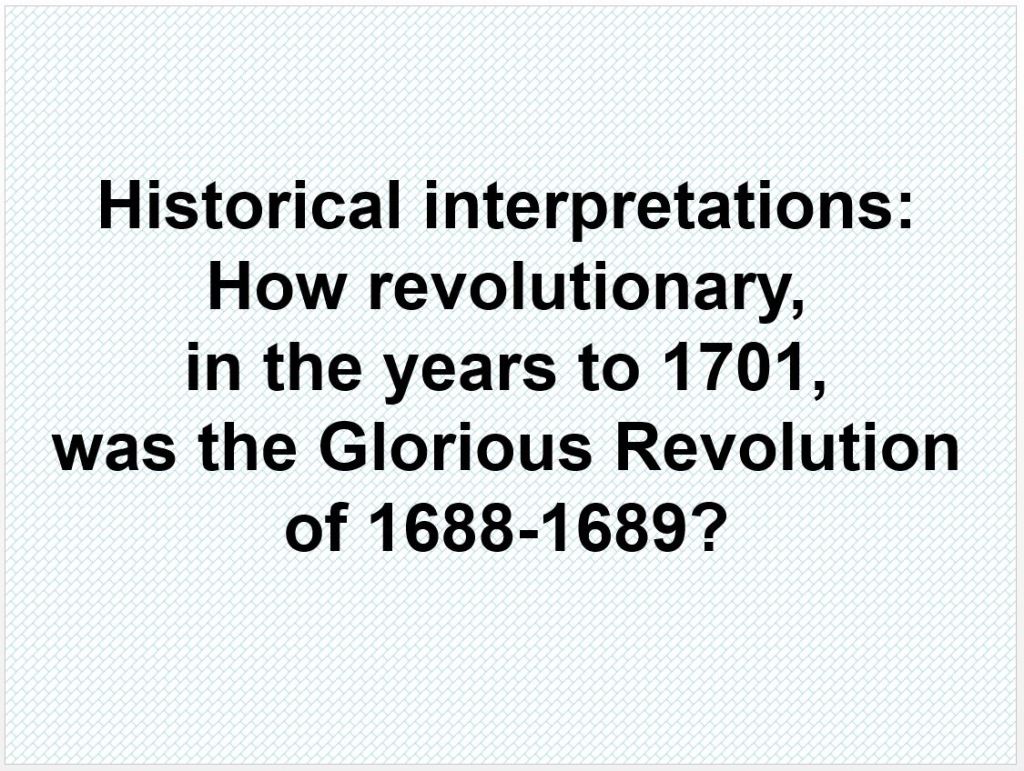 Historical interpretations: How revolutionary, in the years to 1701, was the Glorious Revolution of 1688-1689?